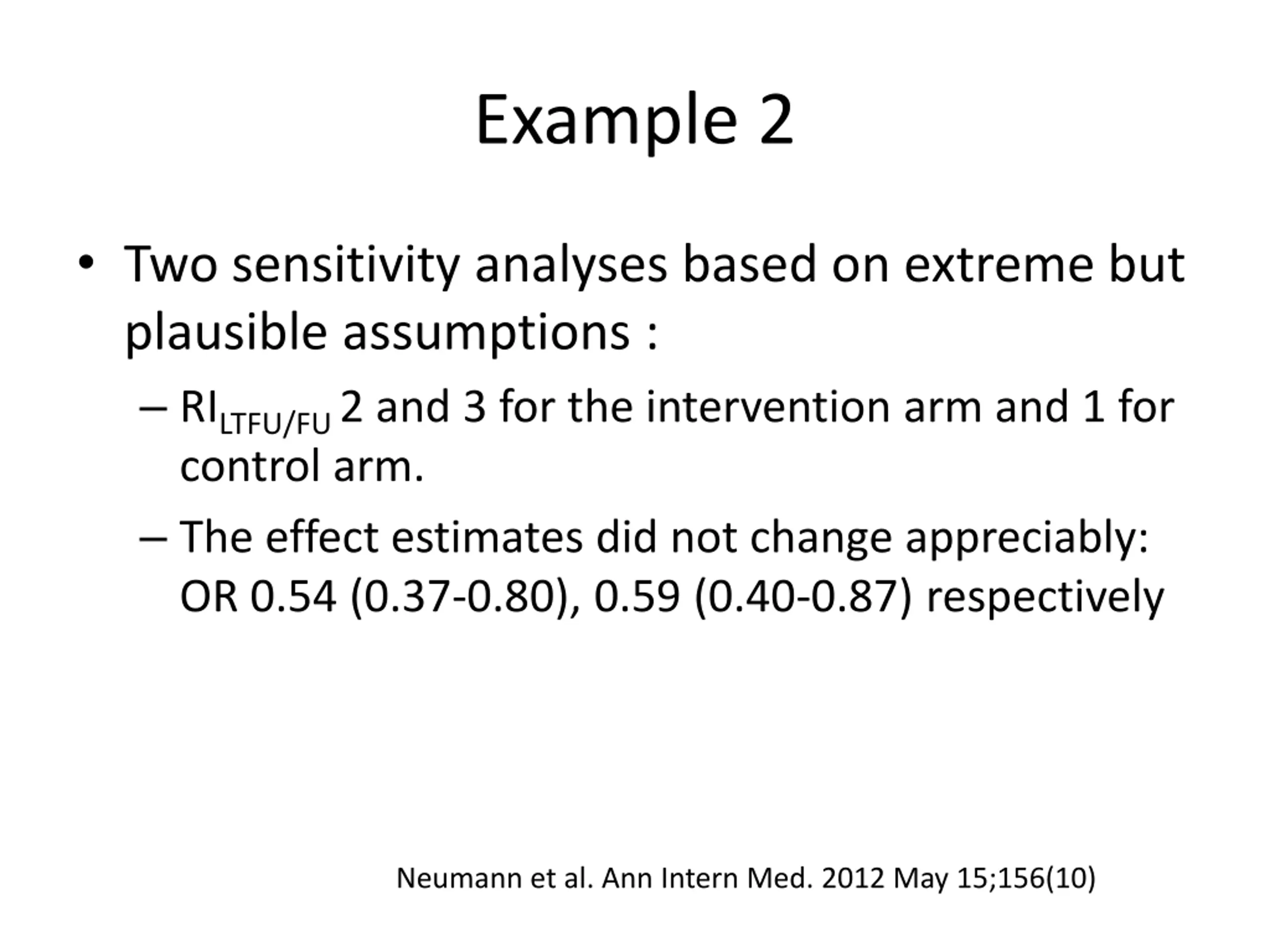 Example 2

• Two sensitivity analyses based on extreme but plausible assumptions :

– $RI_{LTFU/FU}$ 2 and 3 for the intervention arm and 1 for control arm.

– The effect estimates did not change appreciably: OR 0.54 (0.37-0.80), 0.59 (0.40-0.87) respectively

Neumann et al. Ann Intern Med. 2012 May 15;156(10)